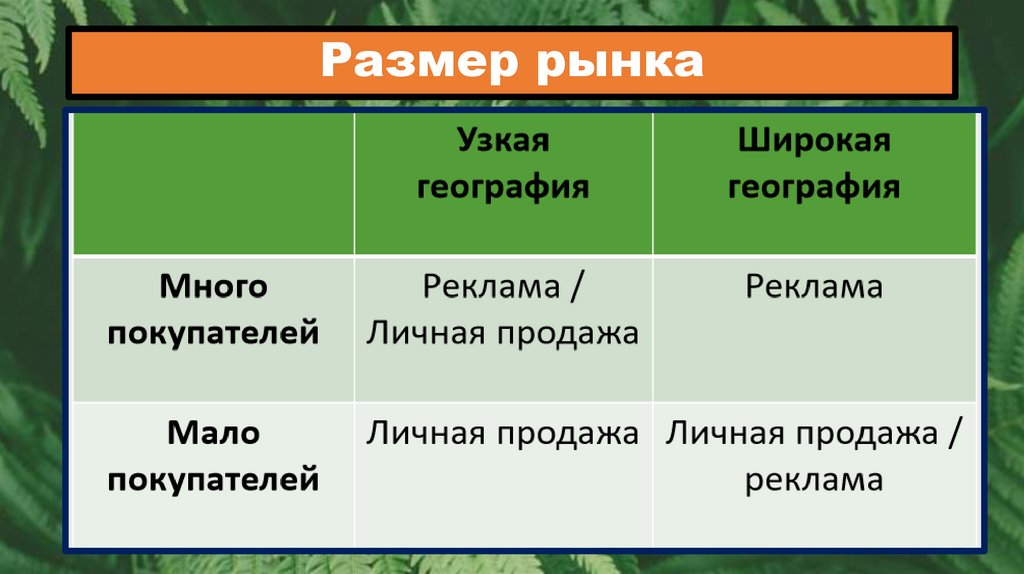 Размер рынка

|  | Узкая география | Широкая география |
|---|---|---|
| Много покупателей | Реклама / Личная продажа | Реклама |
| Мало покупателей | Личная продажа | Личная продажа / реклама |